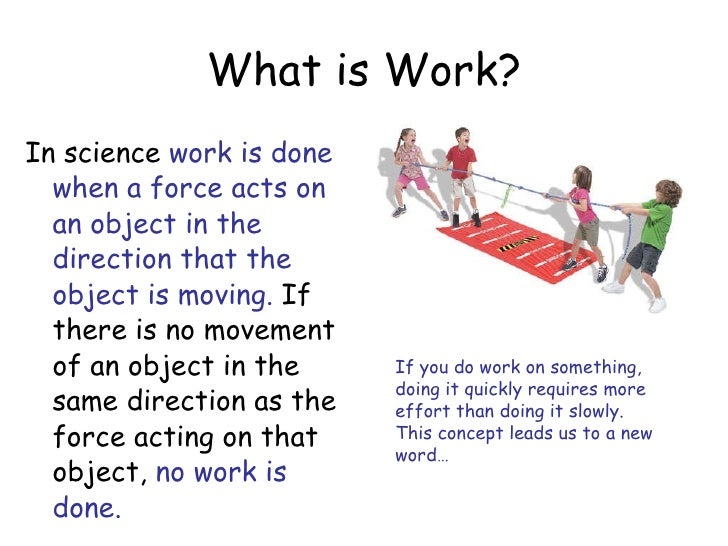 What is Work?

In science work is done when a force acts on an object in the direction that the object is moving. If there is no movement of an object in the same direction as the force acting on that object, no work is done.

If you do work on something, doing it quickly requires more effort than doing it slowly. This concept leads us to a new word…